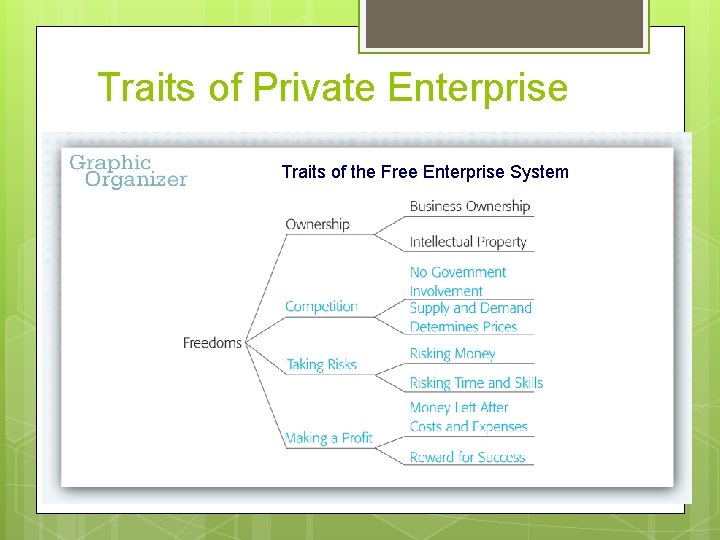 Traits of Private Enterprise

Graphic Organizer

Traits of the Free Enterprise System

Freedoms

Ownership

Business Ownership

Intellectual Property

Competition

No Government Involvement

Supply and Demand Determines Prices

Taking Risks

Risking Money

Risking Time and Skills

Making a Profit

Money Left After Costs and Expenses

Reward for Success